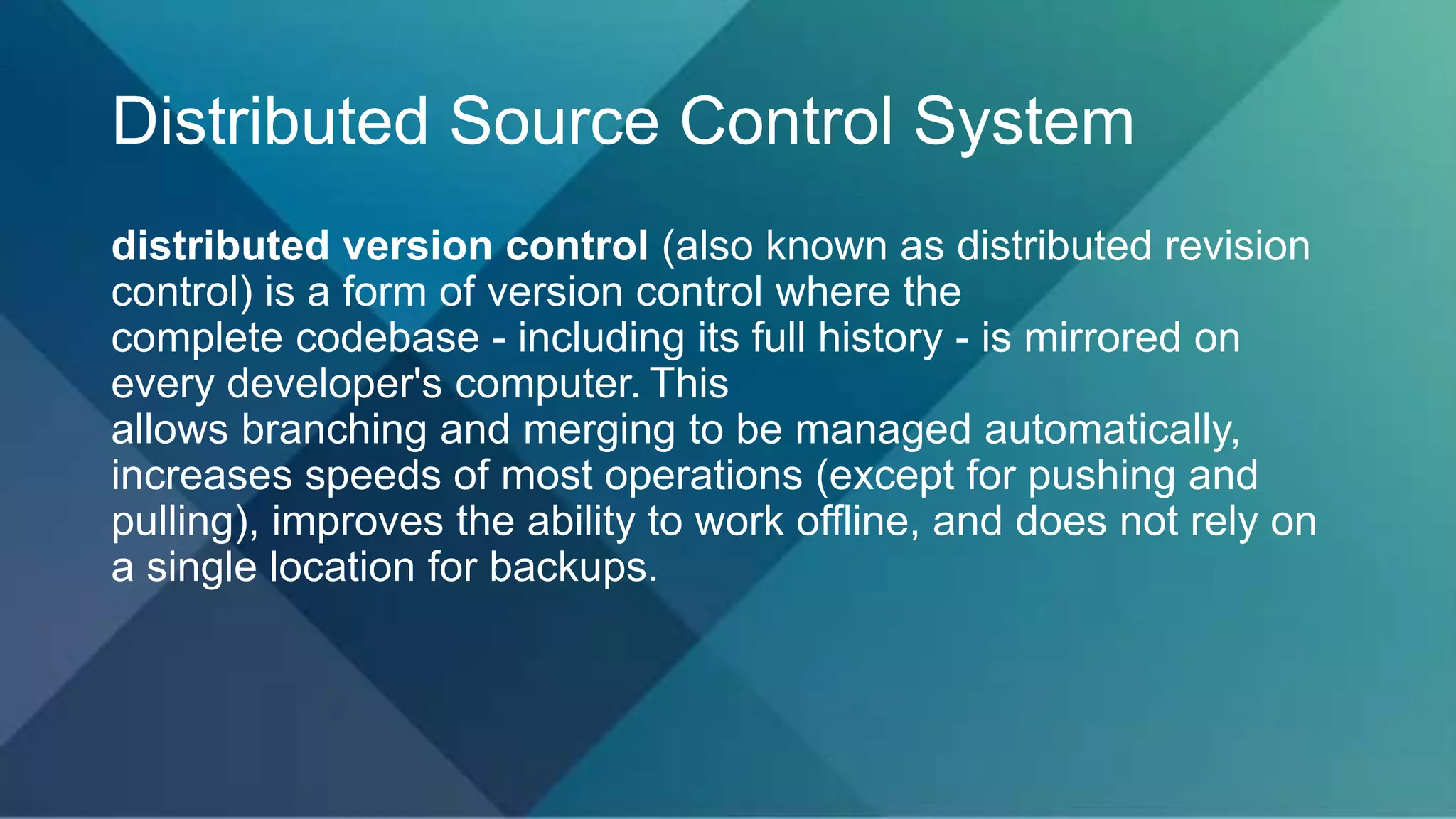 Distributed Source Control System

distributed version control (also known as distributed revision control) is a form of version control where the complete codebase - including its full history - is mirrored on every developer's computer. This allows branching and merging to be managed automatically, increases speeds of most operations (except for pushing and pulling), improves the ability to work offline, and does not rely on a single location for backups.